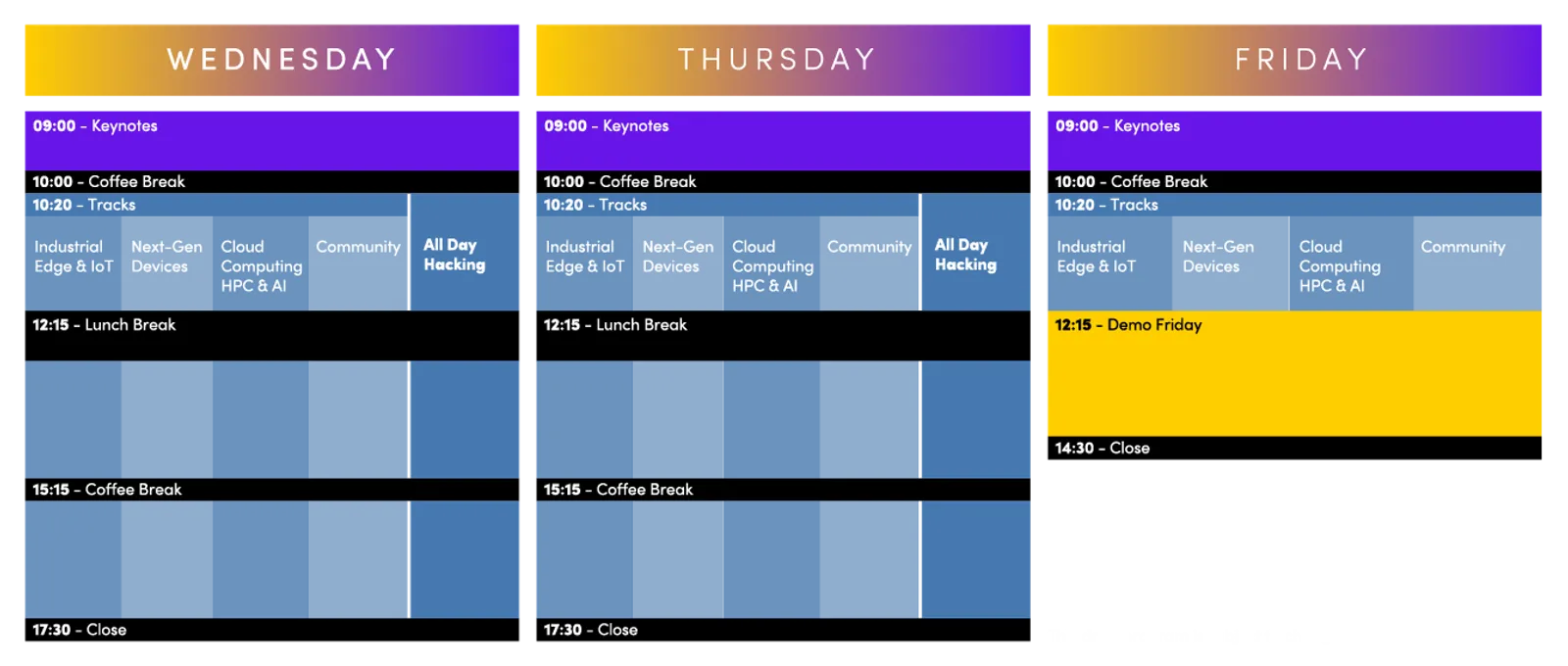 WEDNESDAY

09:00 – Keynotes

10:00 – Coffee Break

10:20 – Tracks

Industrial Edge & IoT

Next-Gen Devices

Cloud Computing HPC & AI

Community

All Day Hacking

12:15 – Lunch Break

15:15 – Coffee Break

17:30 – Close

THURSDAY

09:00 – Keynotes

10:00 – Coffee Break

10:20 – Tracks

Industrial Edge & IoT

Next-Gen Devices

Cloud Computing HPC & AI

Community

All Day Hacking

12:15 – Lunch Break

15:15 – Coffee Break

17:30 – Close

FRIDAY

09:00 – Keynotes

10:00 – Coffee Break

10:20 – Tracks

Industrial Edge & IoT

Next-Gen Devices

Cloud Computing HPC & AI

Community

12:15 – Demo Friday

14:30 – Close